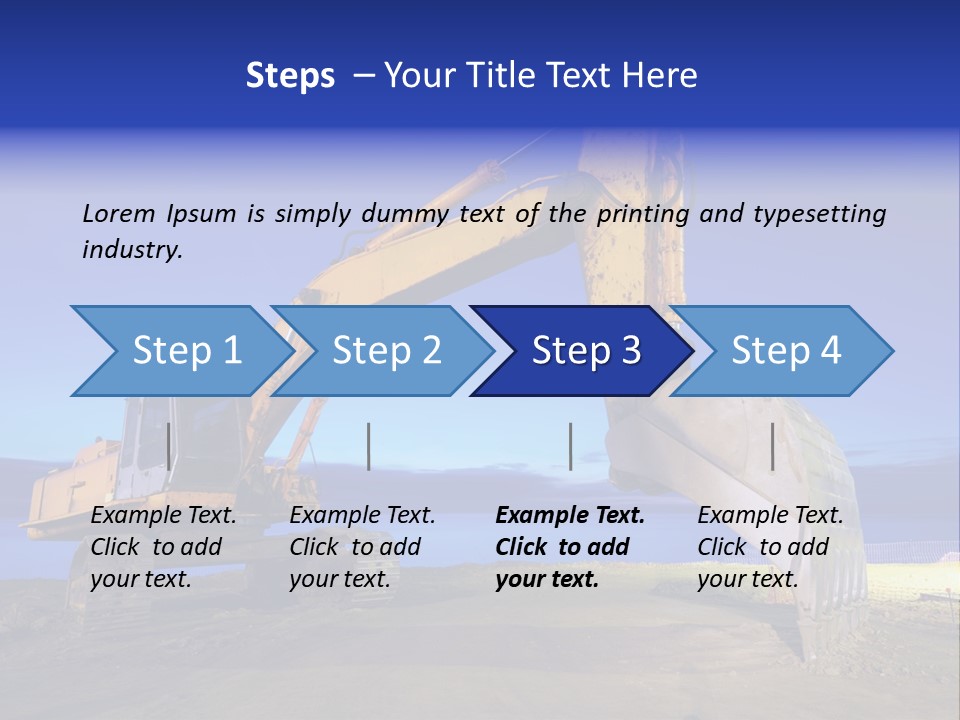 Steps – Your Title Text Here

Lorem Ipsum is simply dummy text of the printing and typesetting industry.

Step 1

Step 2

Step 3

Step 4

Example Text. Click to add your text.

Example Text. Click to add your text.

Example Text. Click to add your text.

Example Text. Click to add your text.